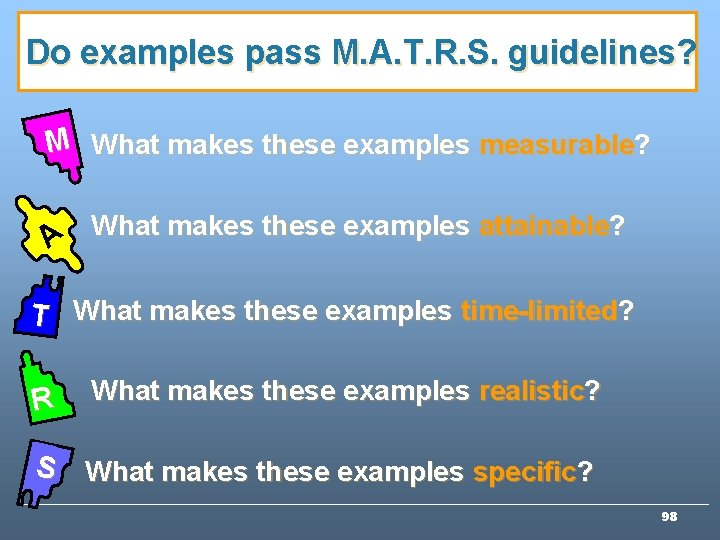 Do examples pass M.A.T.R.S. guidelines?

M What makes these examples measurable?

A What makes these examples attainable?

T What makes these examples time-limited?

R What makes these examples realistic?

S What makes these examples specific?

98